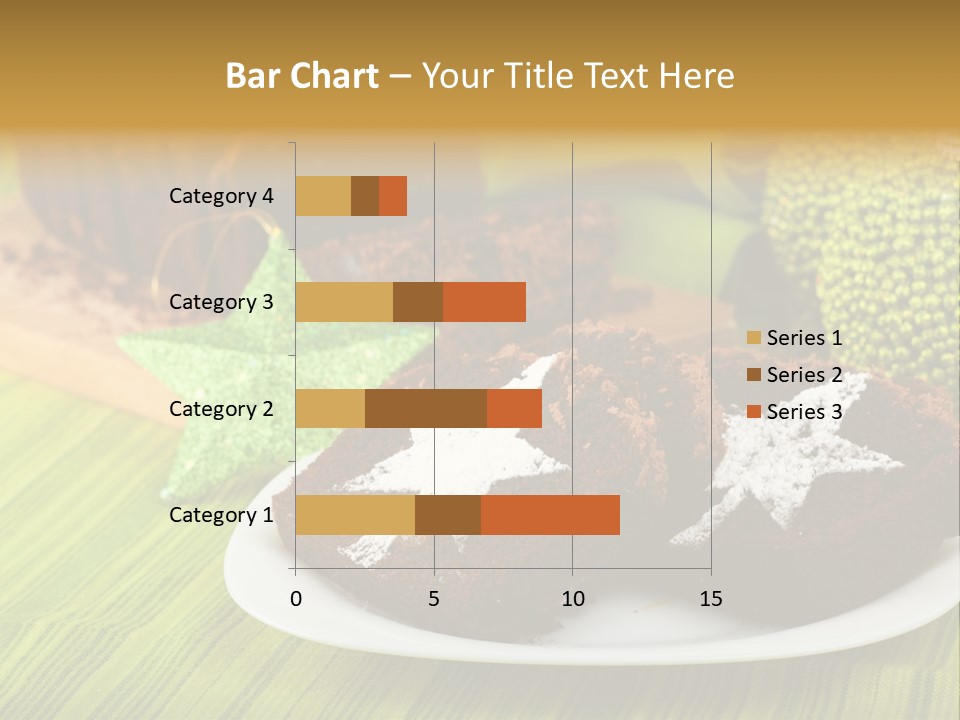 Bar Chart – Your Title Text Here

Category 4
Category 3
Category 2
Category 1

0
5
10
15

Series 1
Series 2
Series 3